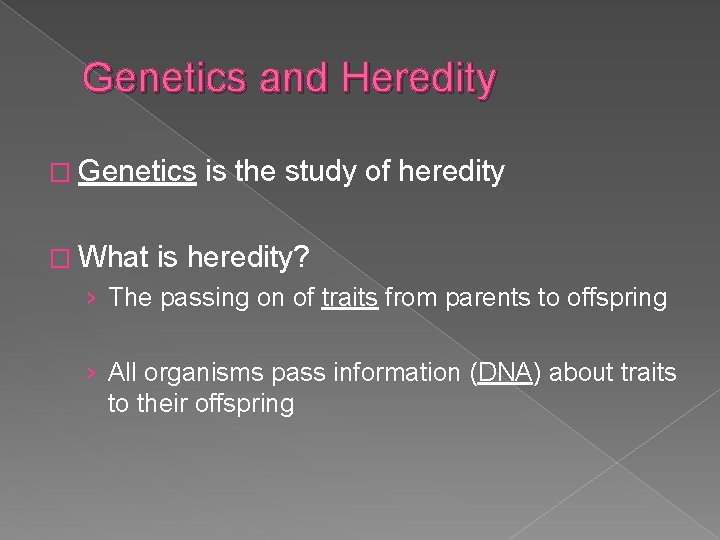 Genetics and Heredity

□ Genetics is the study of heredity

□ What is heredity?

› The passing on of traits from parents to offspring

› All organisms pass information (DNA) about traits to their offspring